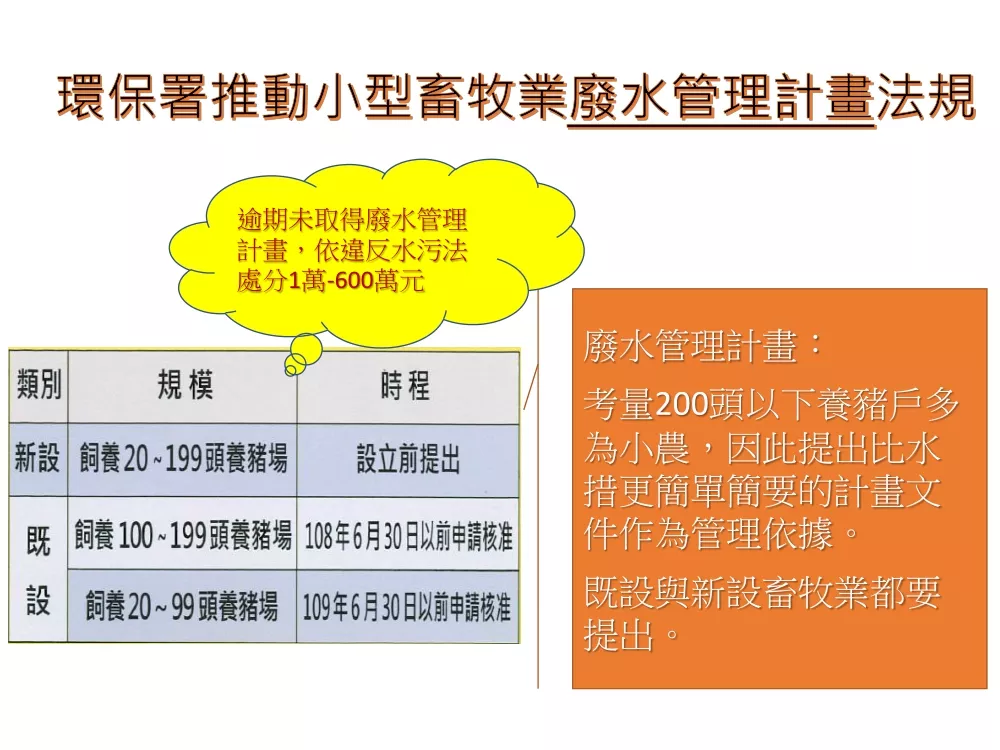 環保署推動小型畜牧業廢水管理計畫法規

逾期未取得廢水管理計畫，依違反水污法處分1萬-600萬元

| 類別 | 規模 | 時程 |
|---|---|---|
| 新設 | 飼養20~199頭養豬場 | 設立前提出 |
| 既設 | 飼養100~199頭養豬場 | 108年6月30日以前申請核准 |
| 既設 | 飼養20~99頭養豬場 | 109年6月30日以前申請核准 |

廢水管理計畫：

考量200頭以下養豬戶多為小農，因此提出比水措更簡單簡要的計畫文件作為管理依據。

既設與新設畜牧業都要提出。